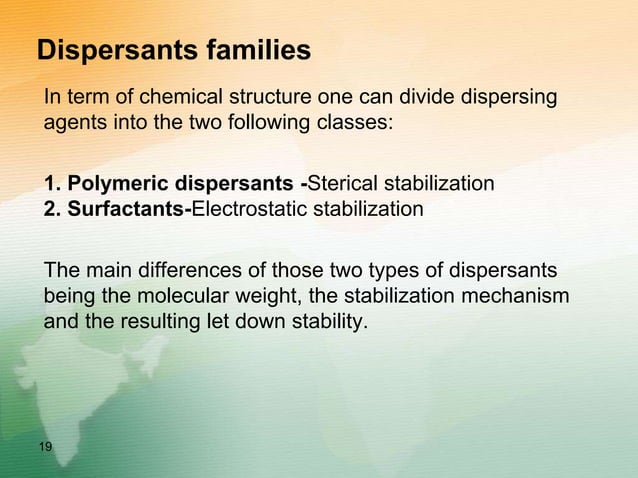 Dispersants families

In term of chemical structure one can divide dispersing agents into the two following classes:

1. Polymeric dispersants -Sterical stabilization
2. Surfactants-Electrostatic stabilization

The main differences of those two types of dispersants being the molecular weight, the stabilization mechanism and the resulting let down stability.

19